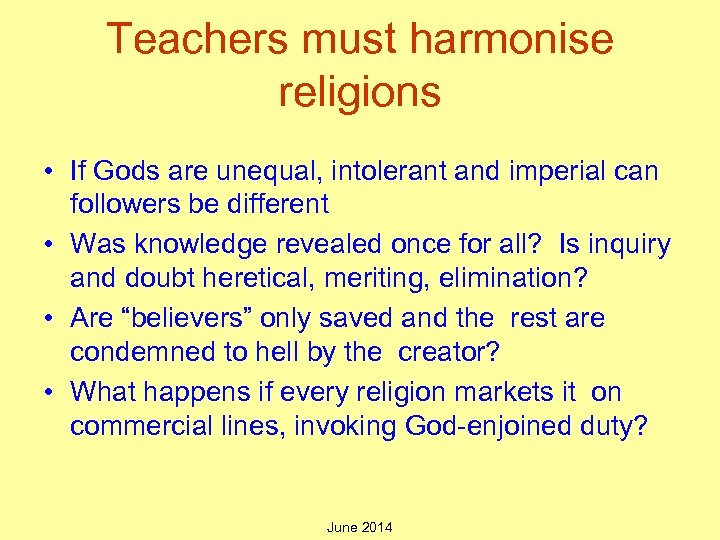 Teachers must harmonise religions

• If Gods are unequal, intolerant and imperial can followers be different

• Was knowledge revealed once for all? Is inquiry and doubt heretical, meriting, elimination?

• Are “believers” only saved and the rest are condemned to hell by the creator?

• What happens if every religion markets it on commercial lines, invoking God-enjoined duty?

June 2014